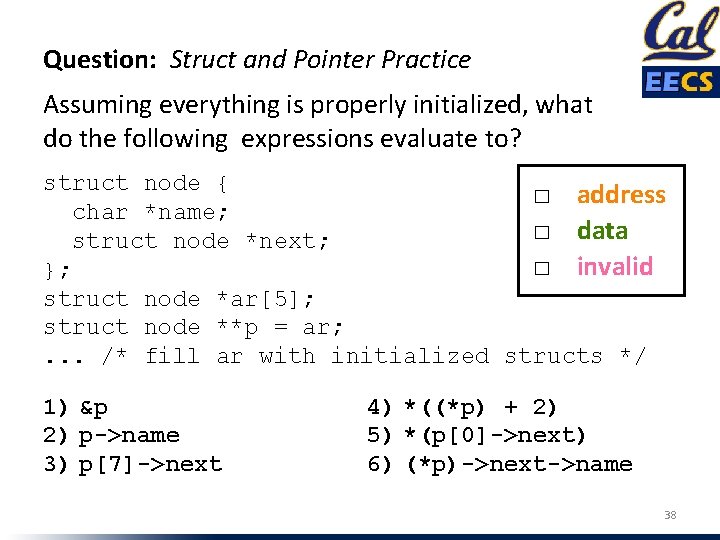 Cal
EECS

Question: Struct and Pointer Practice

Assuming everything is properly initialized, what do the following expressions evaluate to?

struct node {
  char *name;
  struct node *next;
};
struct node *ar[5];
struct node **p = ar;
... /* fill ar with initialized structs */

□ address
□ data
□ invalid

1) &p
2) p->name
3) p[7]->next

4) *((*p) + 2)
5) *(p[0]->next)
6) (*p)->next->name

38